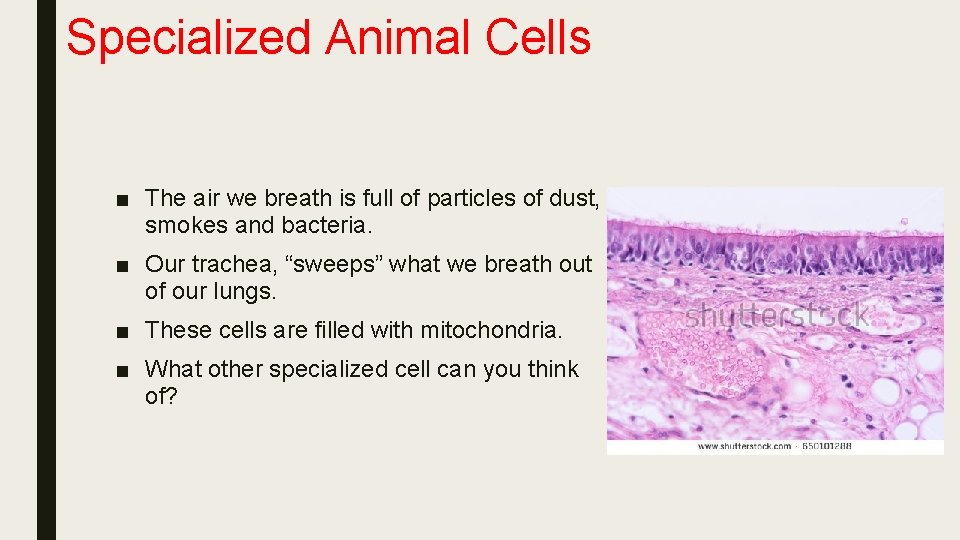 Specialized Animal Cells

■ The air we breath is full of particles of dust, smokes and bacteria.

■ Our trachea, “sweeps” what we breath out of our lungs.

■ These cells are filled with mitochondria.

■ What other specialized cell can you think of?

shutterstock

www.shutterstock.com · 650101288